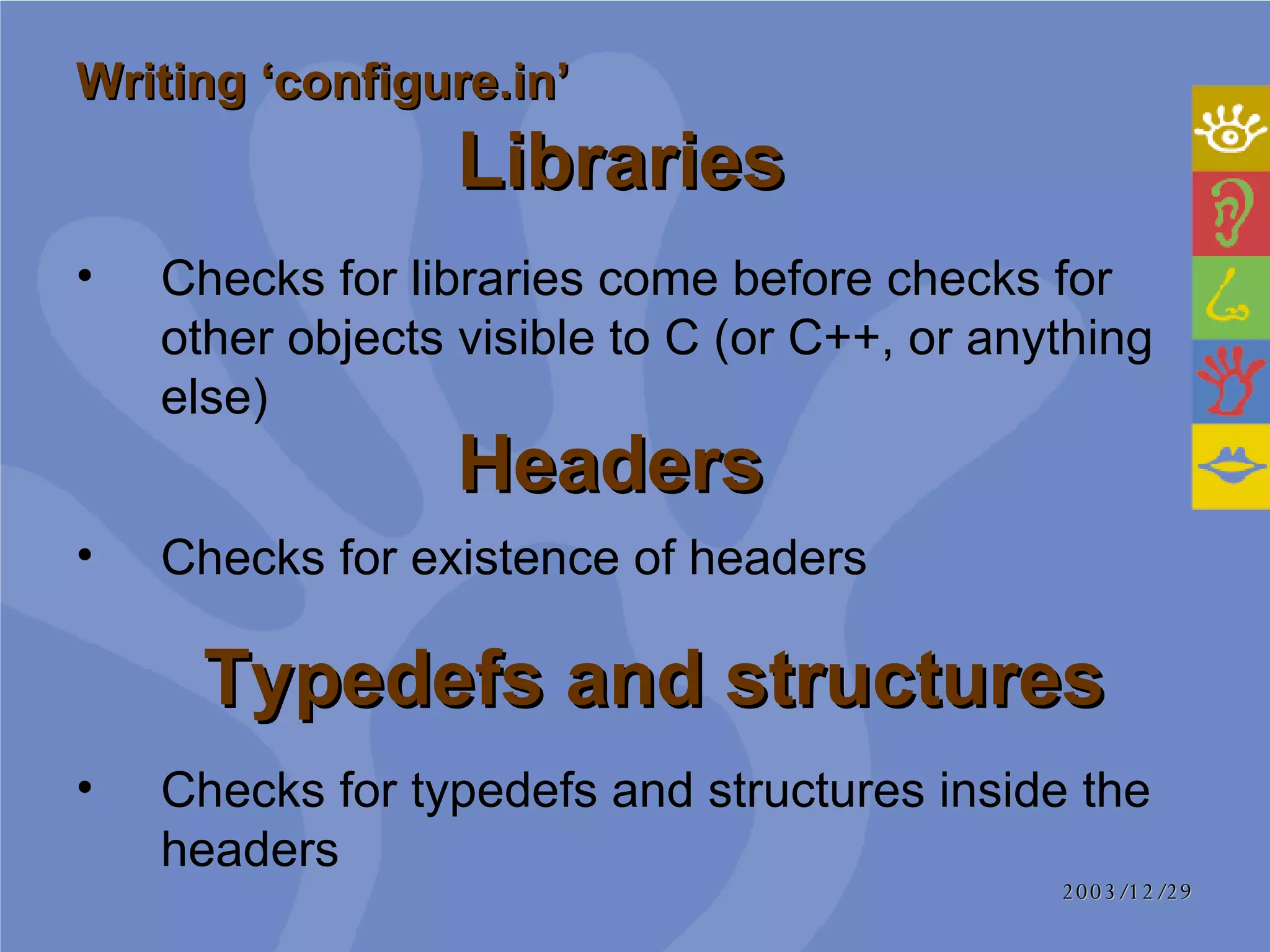 Writing ‘configure.in’

Libraries

• Checks for libraries come before checks for other objects visible to C (or C++, or anything else)

Headers

• Checks for existence of headers

Typedefs and structures

• Checks for typedefs and structures inside the headers

2003/12/29